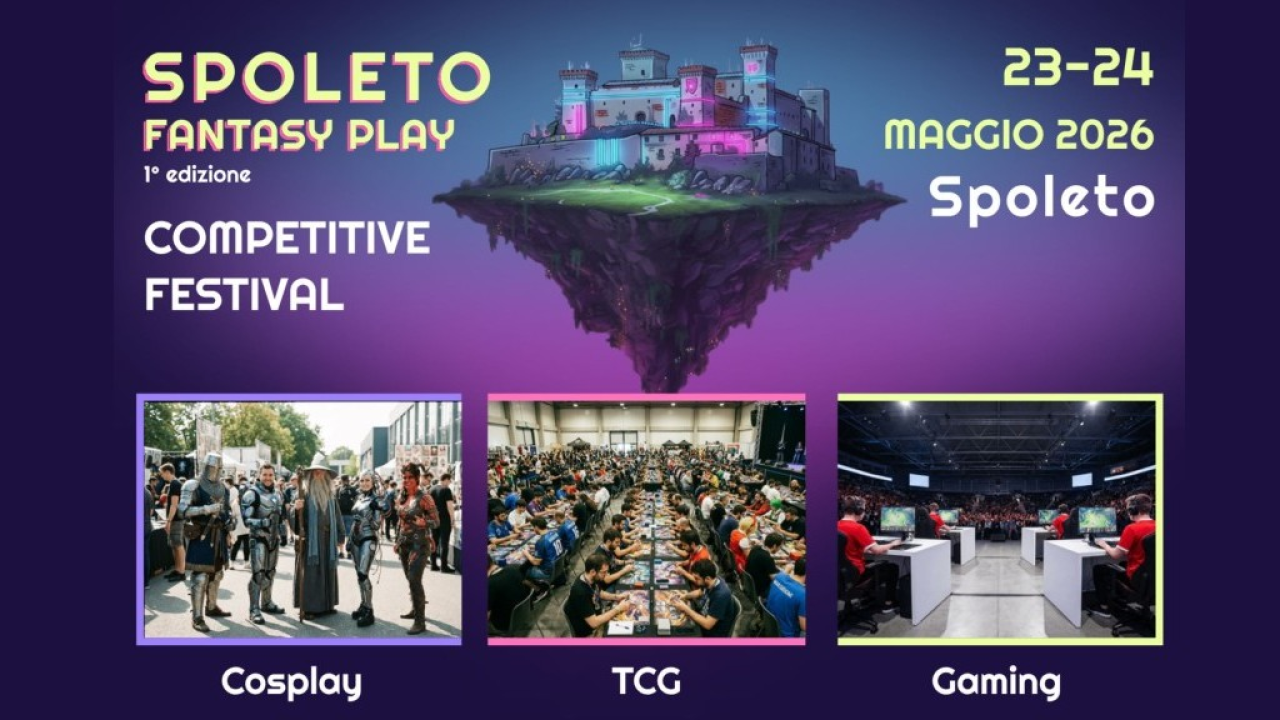 SPOLETO
FANTASY PLAY
1° edizione

COMPETITIVE FESTIVAL

23-24
MAGGIO 2026
Spoleto

Cosplay

TCG

Gaming